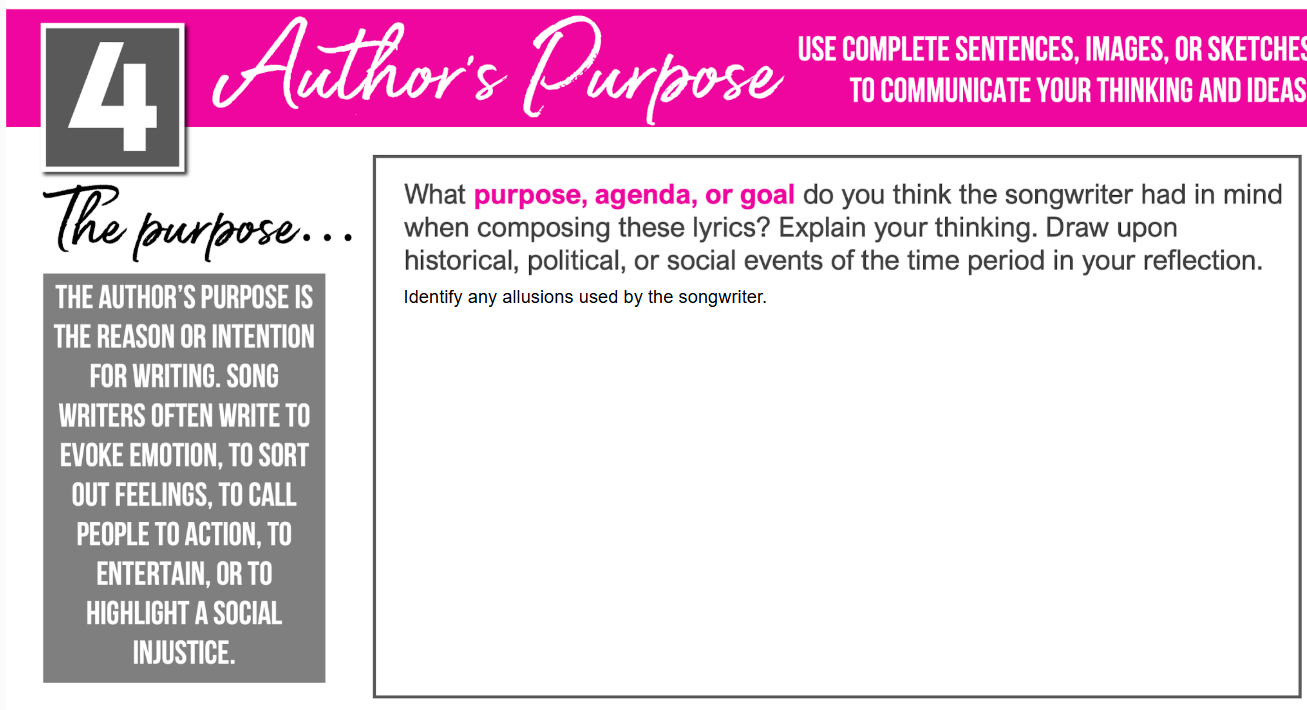 4

Author's Purpose

USE COMPLETE SENTENCES, IMAGES, OR SKETCHES TO COMMUNICATE YOUR THINKING AND IDEAS

The purpose...

THE AUTHOR'S PURPOSE IS THE REASON OR INTENTION FOR WRITING. SONG WRITERS OFTEN WRITE TO EVOKE EMOTION, TO SORT OUT FEELINGS, TO CALL PEOPLE TO ACTION, TO ENTERTAIN, OR TO HIGHLIGHT A SOCIAL INJUSTICE.

What purpose, agenda, or goal do you think the songwriter had in mind when composing these lyrics? Explain your thinking. Draw upon historical, political, or social events of the time period in your reflection.

Identify any allusions used by the songwriter.